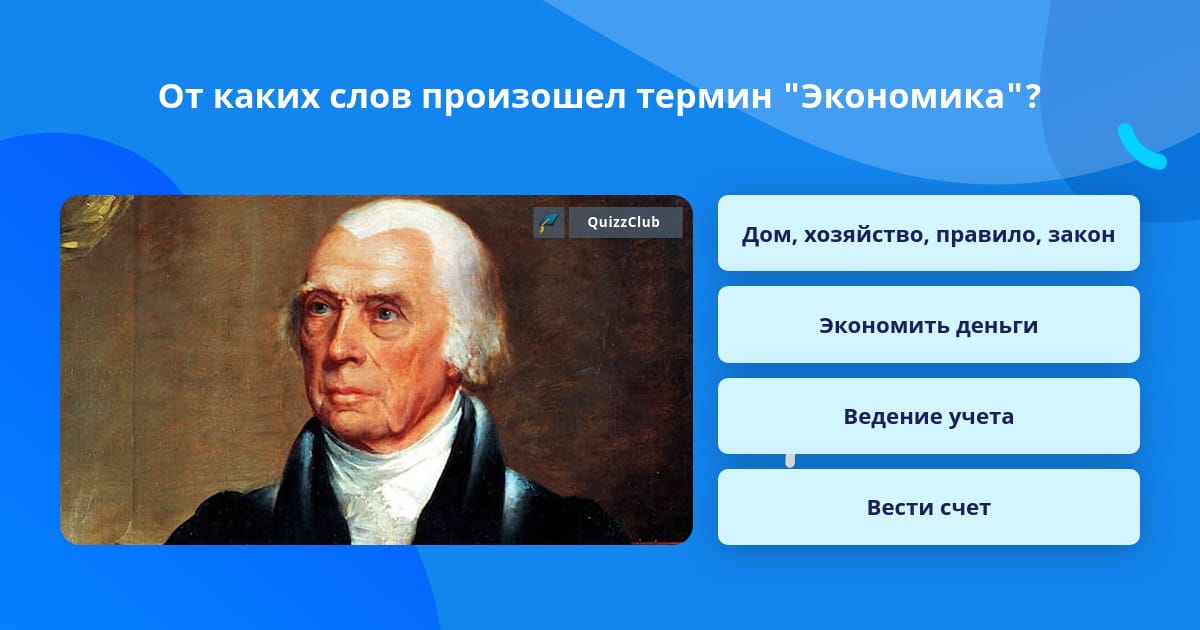 От каких слов произошел термин "Экономика"?

QuizzClub

Дом, хозяйство, правило, закон

Экономить деньги

Ведение учета

Вести счет